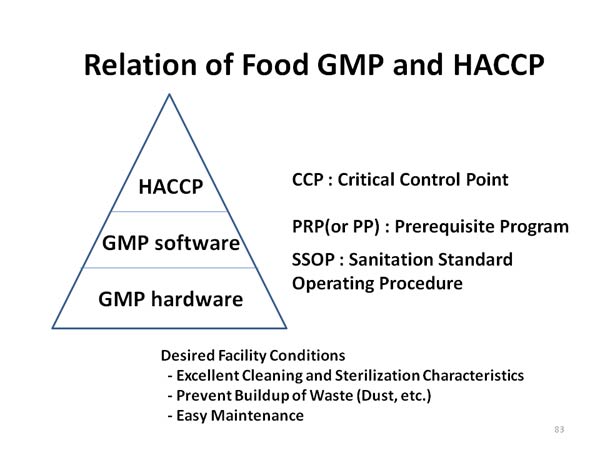 Relation of Food GMP and HACCP

HACCP

GMP software

GMP hardware

CCP : Critical Control Point

PRP(or PP) : Prerequisite Program

SSOP : Sanitation Standard Operating Procedure

Desired Facility Conditions
- Excellent Cleaning and Sterilization Characteristics
- Prevent Buildup of Waste (Dust, etc.)
- Easy Maintenance

83